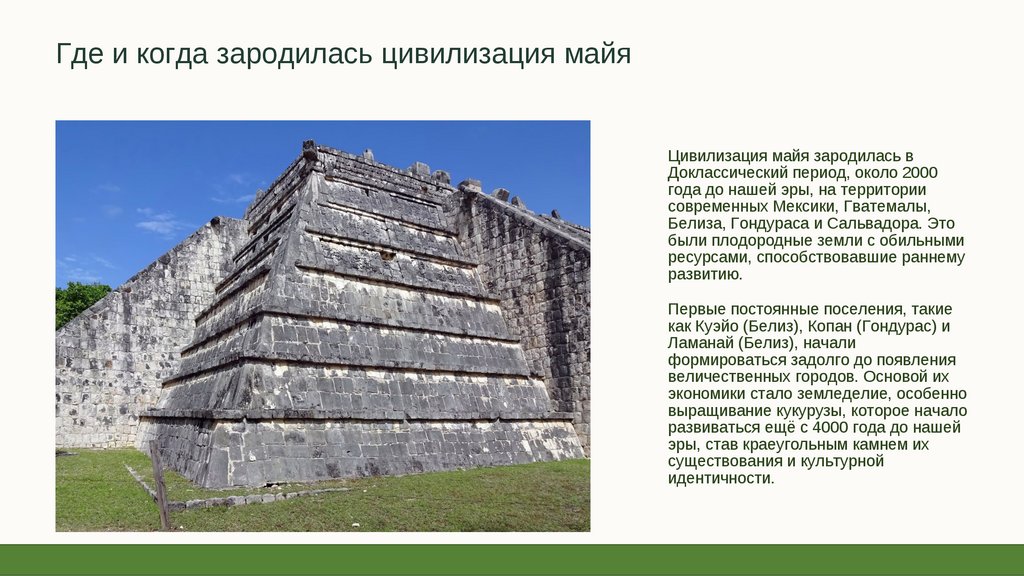 Где и когда зародилась цивилизация майя

Цивилизация майя зародилась в Доклассический период, около 2000 года до нашей эры, на территории современных Мексики, Гватемалы, Белиза, Гондураса и Сальвадора. Это были плодородные земли с обильными ресурсами, способствовавшие раннему развитию.

Первые постоянные поселения, такие как Куэйо (Белиз), Копан (Гондурас) и Ламанай (Белиз), начали формироваться задолго до появления величественных городов. Основой их экономики стало земледелие, особенно выращивание кукурузы, которое начало развиваться ещё с 4000 года до нашей эры, став краеугольным камнем их существования и культурной идентичности.